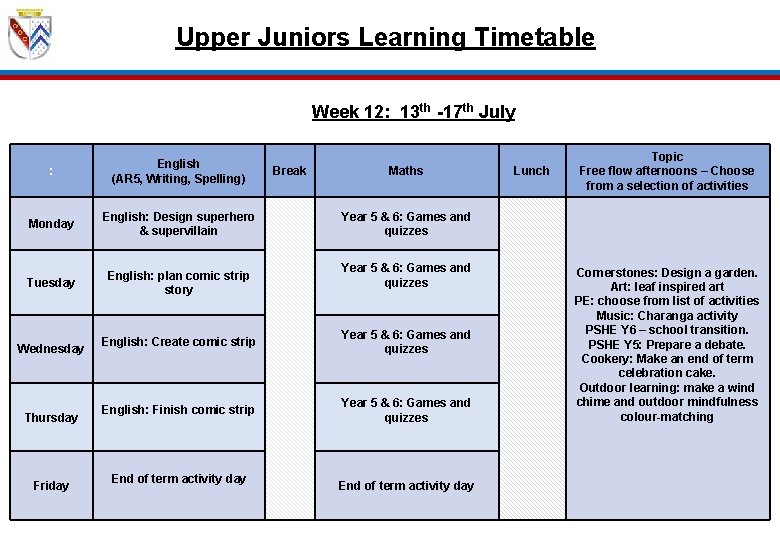 Upper Juniors Learning Timetable

Week 12: 13$^{th}$ -17$^{th}$ July

| : | English (AR5, Writing, Spelling) | Break | Maths | Lunch | Topic Free flow afternoons – Choose from a selection of activities |
|---|---|---|---|---|---|
| Monday | English: Design superhero & supervillain | | Year 5 & 6: Games and quizzes | | Cornerstones: Design a garden. Art: leaf inspired art PE: choose from list of activities Music: Charanga activity PSHE Y6 – school transition. PSHE Y5: Prepare a debate. Cookery: Make an end of term celebration cake. Outdoor learning: make a wind chime and outdoor mindfulness colour-matching |
| Tuesday | English: plan comic strip story | | Year 5 & 6: Games and quizzes | | |
| Wednesday | English: Create comic strip | | Year 5 & 6: Games and quizzes | | |
| Thursday | English: Finish comic strip | | Year 5 & 6: Games and quizzes | | |
| Friday | End of term activity day | | End of term activity day | | |